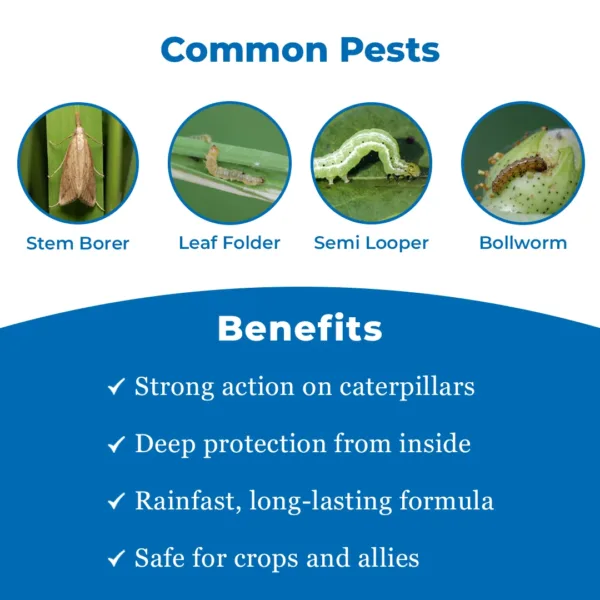 Common Pests

Stem Borer

Leaf Folder

Semi Looper

Bollworm

Benefits

✓ Strong action on caterpillars

✓ Deep protection from inside

✓ Rainfast, long-lasting formula

✓ Safe for crops and allies